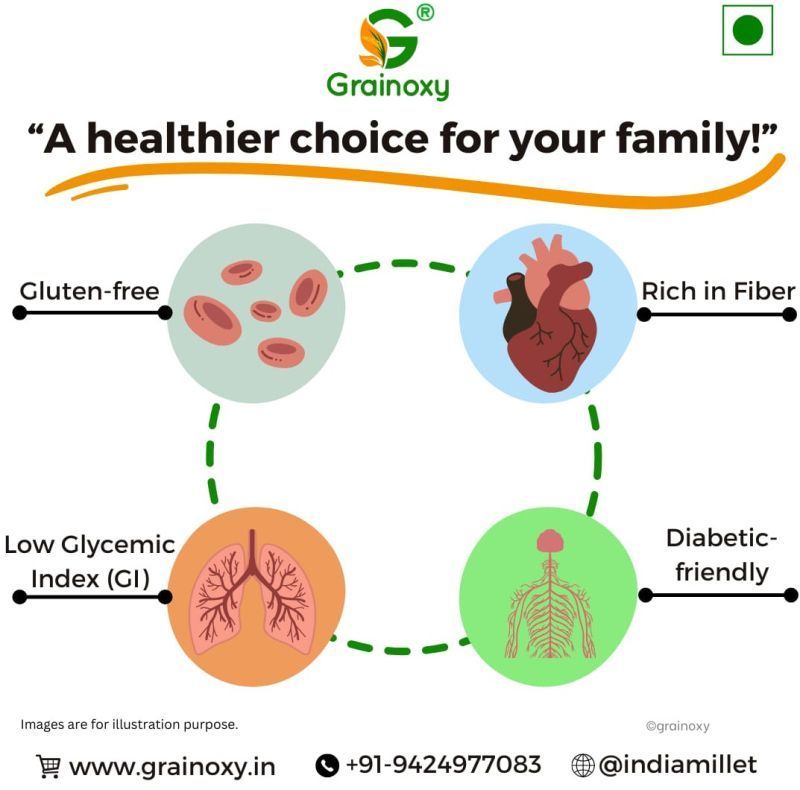 G®
Grainoxy

"A healthier choice for your family!"

Gluten-free

Rich in Fiber

Low Glycemic Index (GI)

Diabetic-friendly

Images are for illustration purpose.

©grainoxy

www.grainoxy.in +91-9424977083 @indiamillet